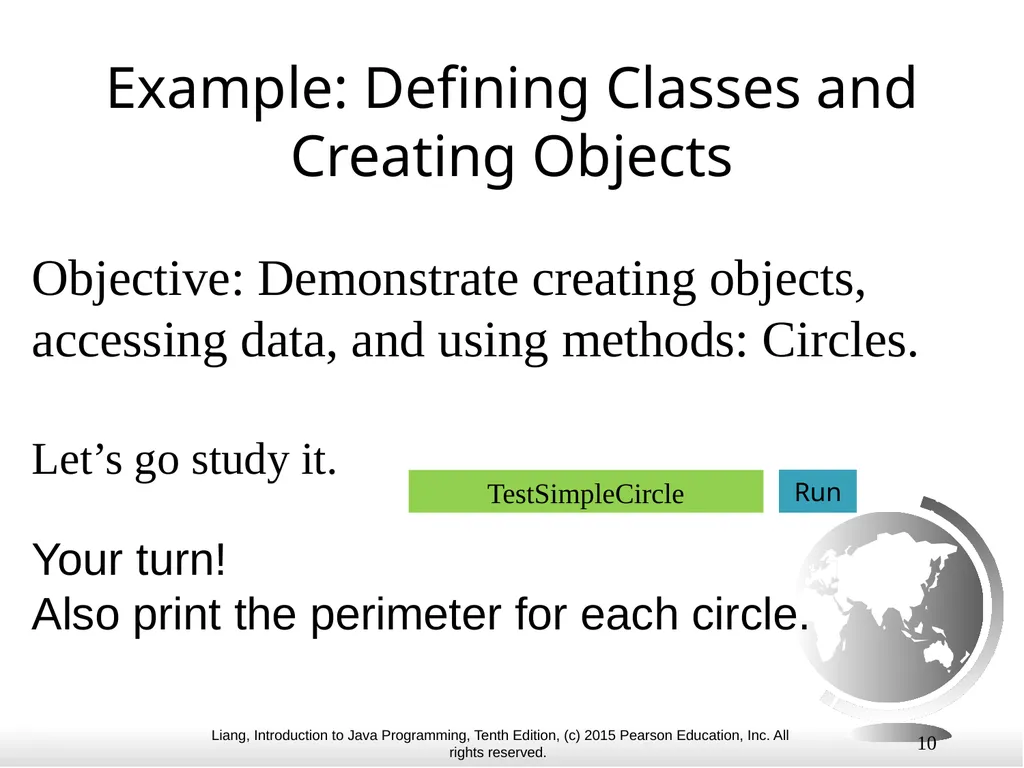 Example: Defining Classes and Creating Objects

Objective: Demonstrate creating objects, accessing data, and using methods: Circles.

Let’s go study it.

TestSimpleCircle

Run

Your turn!
Also print the perimeter for each circle.

Liang, Introduction to Java Programming, Tenth Edition, (c) 2015 Pearson Education, Inc. All rights reserved.

10